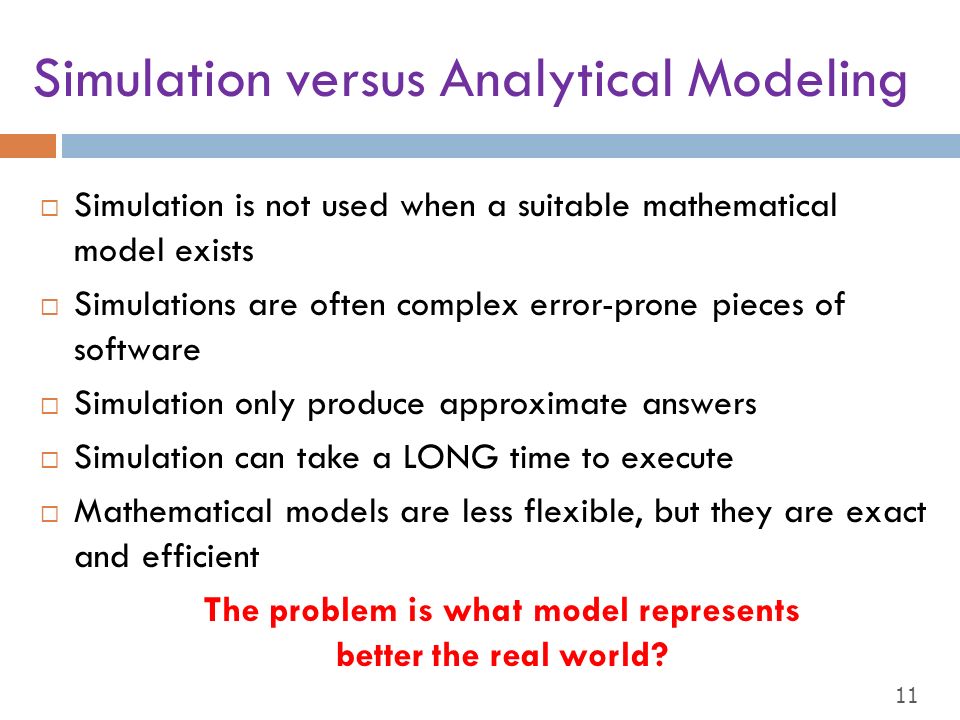 Simulation versus Analytical Modeling

□ Simulation is not used when a suitable mathematical model exists

□ Simulations are often complex error-prone pieces of software

□ Simulation only produce approximate answers

□ Simulation can take a LONG time to execute

□ Mathematical models are less flexible, but they are exact and efficient

The problem is what model represents better the real world?

11